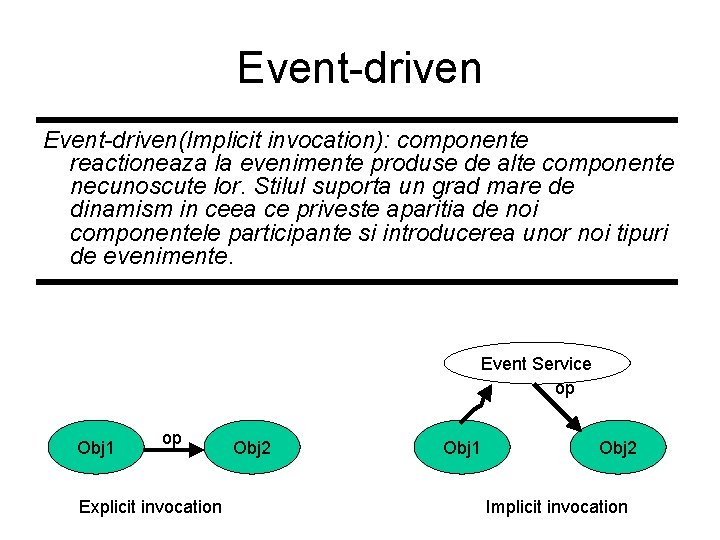 Event-driven

Event-driven(Implicit invocation): componente reactioneaza la evenimente produse de alte componente necunoscute lor. Stilul suporta un grad mare de dinamism in ceea ce priveste aparitia de noi componentele participante si introducerea unor noi tipuri de evenimente.

Obj1

op

Obj2

Explicit invocation

Event Service

op

Obj1

Obj2

Implicit invocation